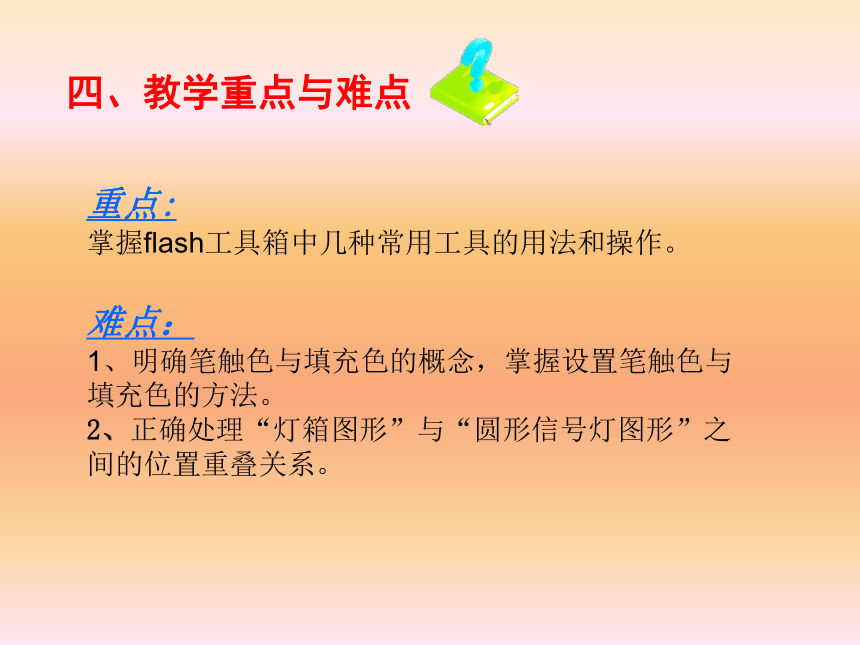 四、教学重点与难点

重点:
掌握flash工具箱中几种常用工具的用法和操作。

难点：
1、明确笔触色与填充色的概念，掌握设置笔触色与填充色的方法。
2、正确处理“灯箱图形”与“圆形信号灯图形”之间的位置重叠关系。